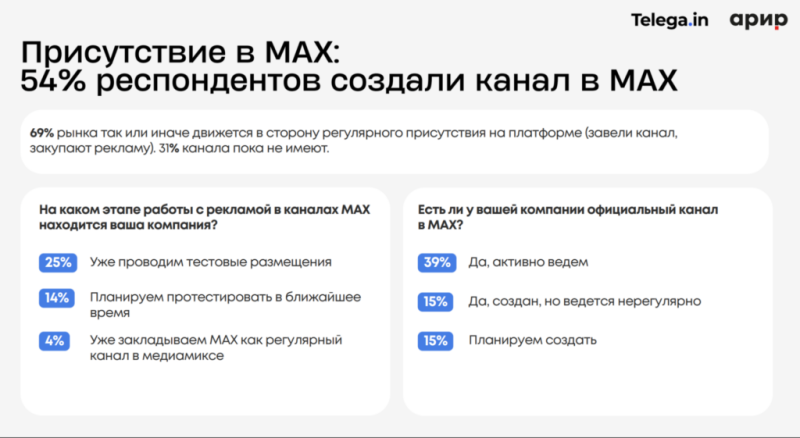 Telega.in арир

Присутствие в MAX:
54% респондентов создали канал в MAX

69% рынка так или иначе движется в сторону регулярного присутствия на платформе (завели канал, закупают рекламу). 31% канала пока не имеют.

На каком этапе работы с рекламой в каналах MAX находится ваша компания?

25% Уже проводим тестовые размещения

14% Планируем протестировать в ближайшее время

4% Уже закладываем MAX как регулярный канал в медиамиксе

Есть ли у вашей компании официальный канал в MAX?

39% Да, активно ведем

15% Да, создан, но ведется нерегулярно

15% Планируем создать